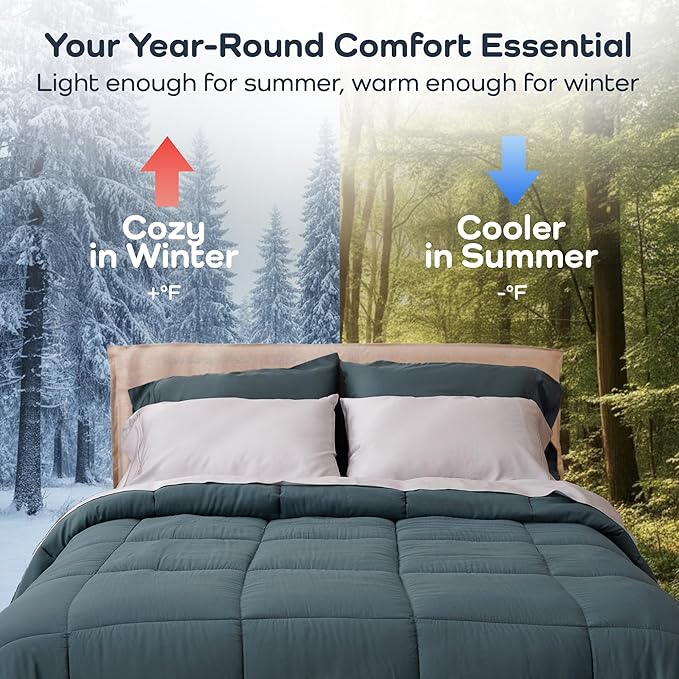 Your Year-Round Comfort Essential
Light enough for summer, warm enough for winter

Cozy in Winter
+°F

Cooler in Summer
-°F